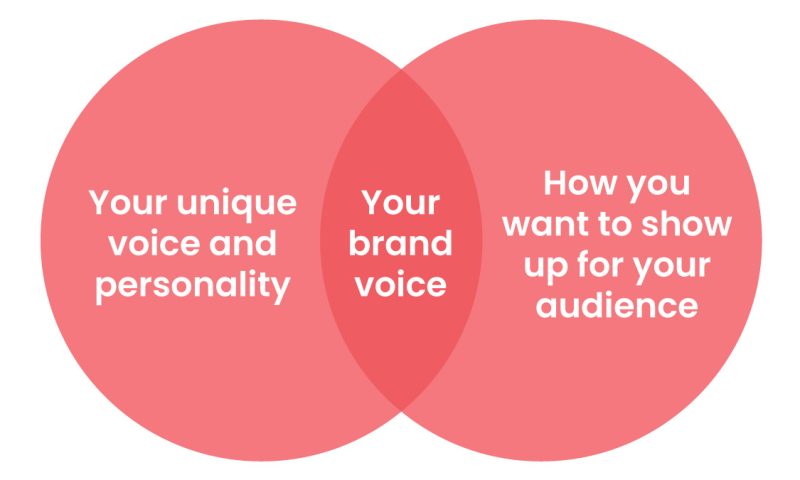 Your unique voice and personality

Your brand voice

How you want to show up for your audience